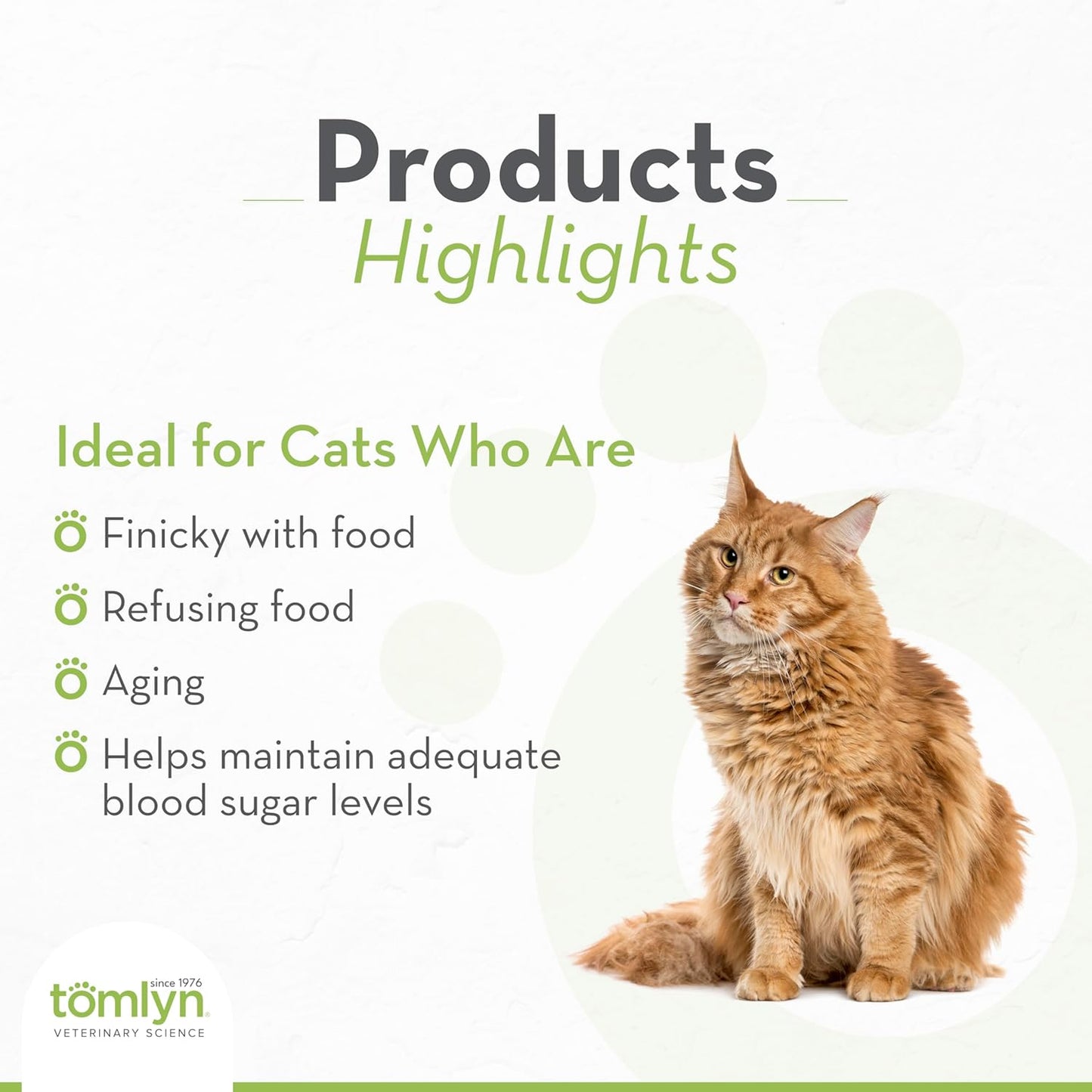 Products
Highlights

Ideal for Cats Who Are

Finicky with food

Refusing food

Aging

Helps maintain adequate blood sugar levels

since 1976
tomlyn
VETERINARY SCIENCE